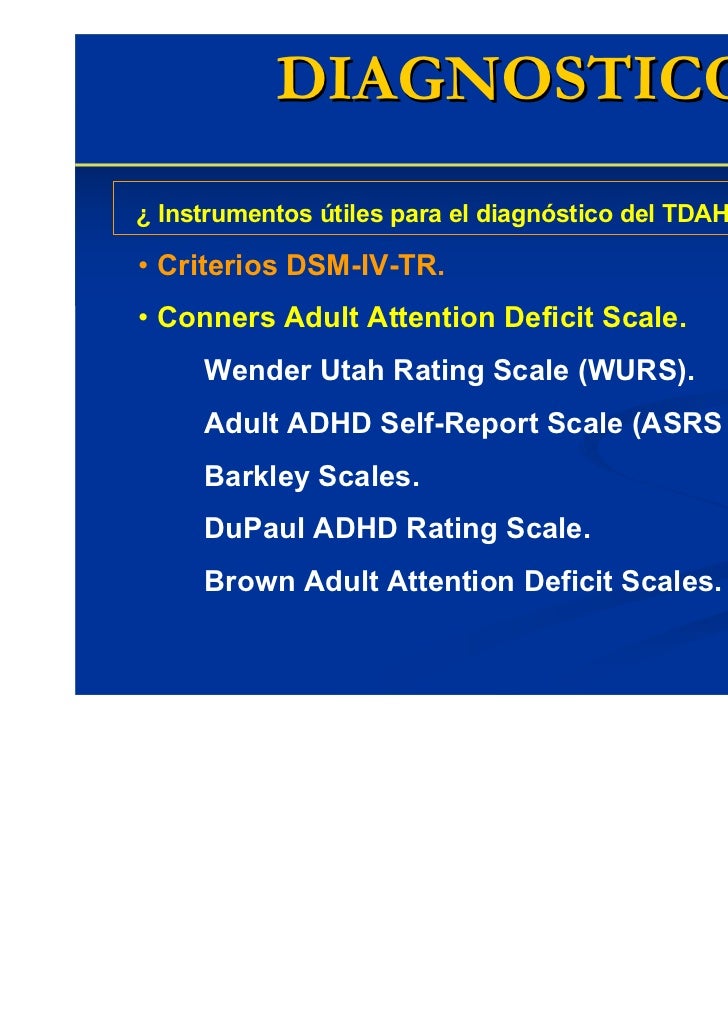 DIAGNOSTICO

¿ Instrumentos útiles para el diagnóstico del TDAH

• Criterios DSM-IV-TR.

• Conners Adult Attention Deficit Scale.

Wender Utah Rating Scale (WURS).

Adult ADHD Self-Report Scale (ASRS

Barkley Scales.

DuPaul ADHD Rating Scale.

Brown Adult Attention Deficit Scales.